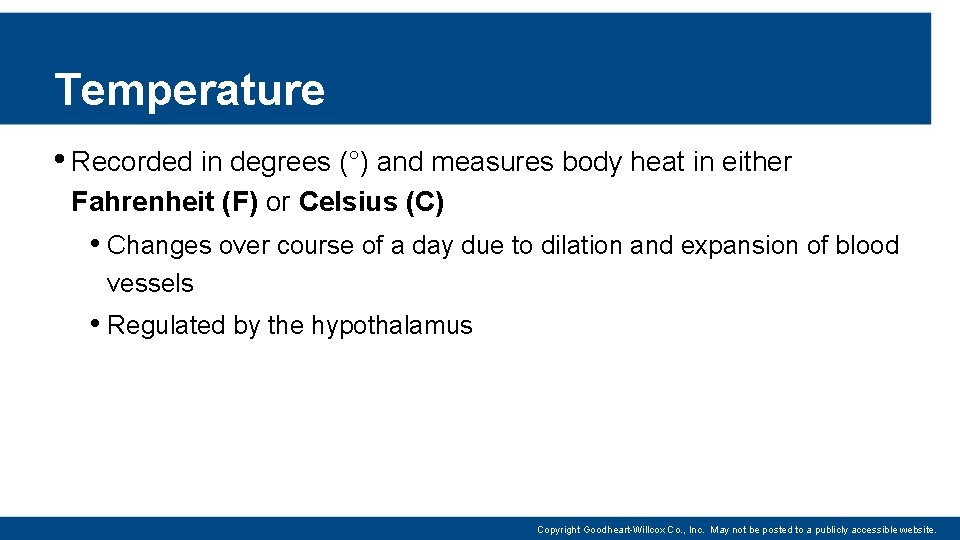 Temperature

• Recorded in degrees (°) and measures body heat in either Fahrenheit (F) or Celsius (C)

• Changes over course of a day due to dilation and expansion of blood vessels

• Regulated by the hypothalamus

Copyright Goodheart-Willcox Co., Inc. May not be posted to a publicly accessible website.